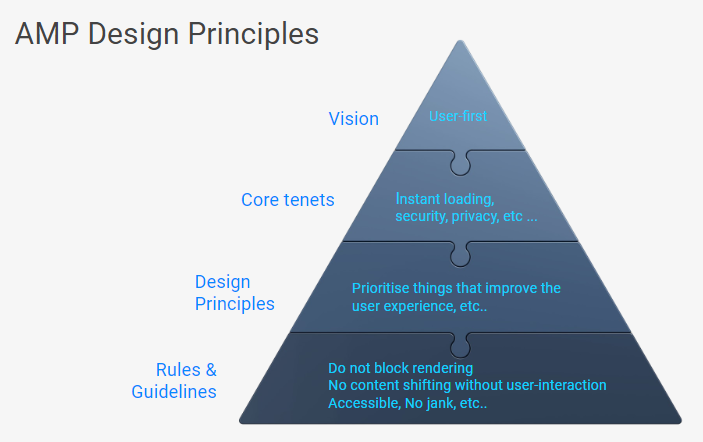 AMP Design Principles

Vision

User-first

Core tenets

Instant loading, security, privacy, etc ...

Design Principles

Prioritise things that improve the user experience, etc..

Rules & Guidelines

Do not block rendering
No content shifting without user-interaction
Accessible, No jank, etc..